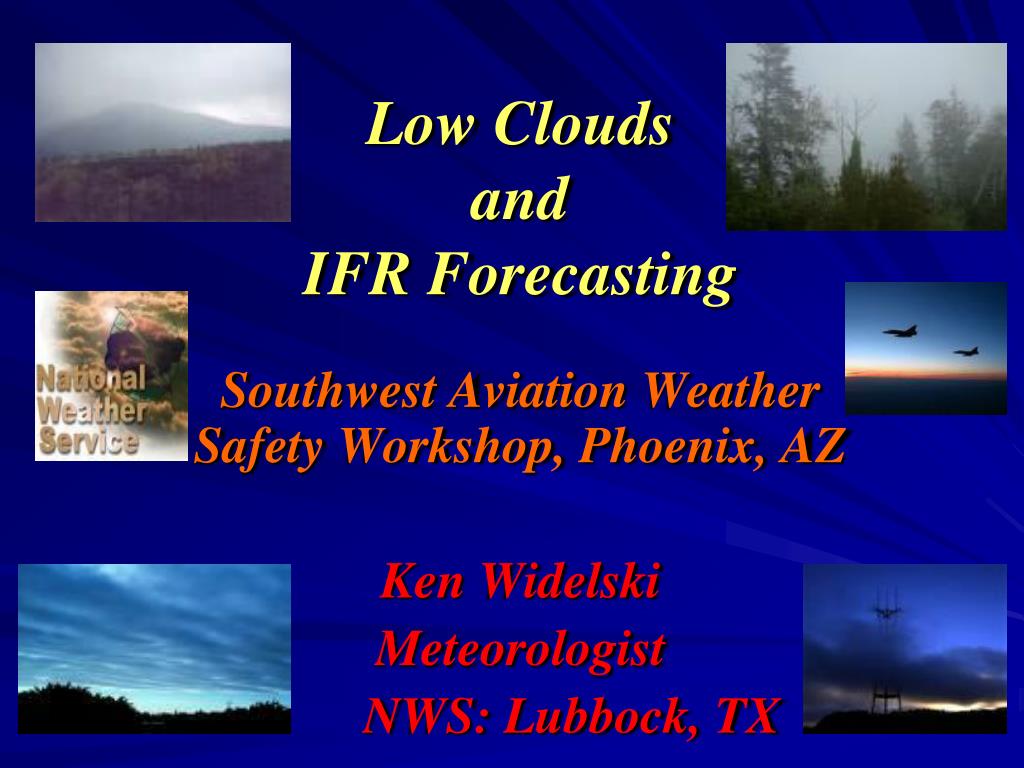 Low Clouds
and
IFR Forecasting

National Weather Service

Southwest Aviation Weather Safety Workshop, Phoenix, AZ

Ken Widelski
Meteorologist
NWS: Lubbock, TX